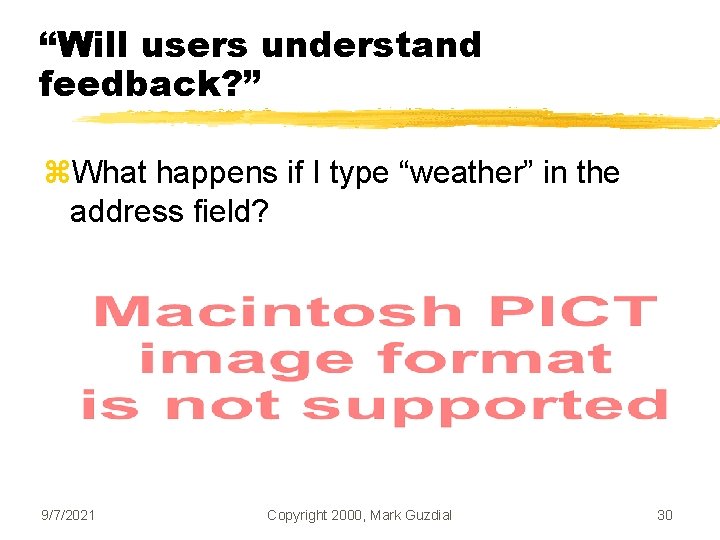 “Will users understand feedback?”

⌘What happens if I type “weather” in the address field?

Macintosh PICT image format is not supported

9/7/2021

Copyright 2000, Mark Guzdial

30